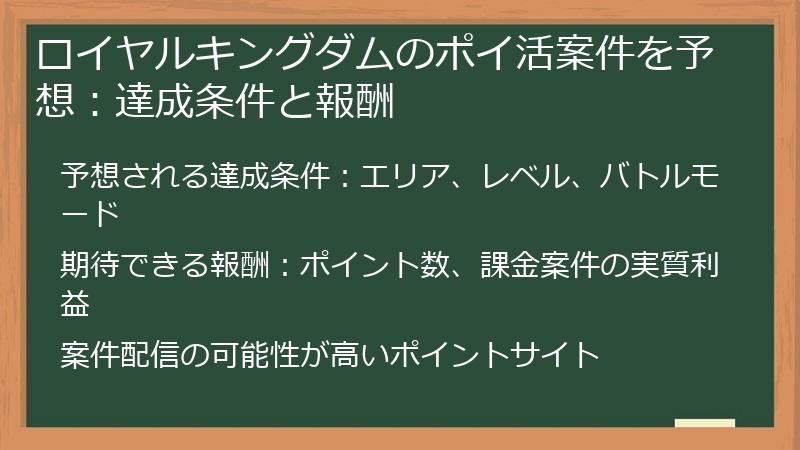 ロイヤルキングダムのポイ活案件を予想：達成条件と報酬

予想される達成条件：エリア、レベル、バトルモード

期待できる報酬：ポイント数、課金案件の実質利益

案件配信の可能性が高いポイントサイト